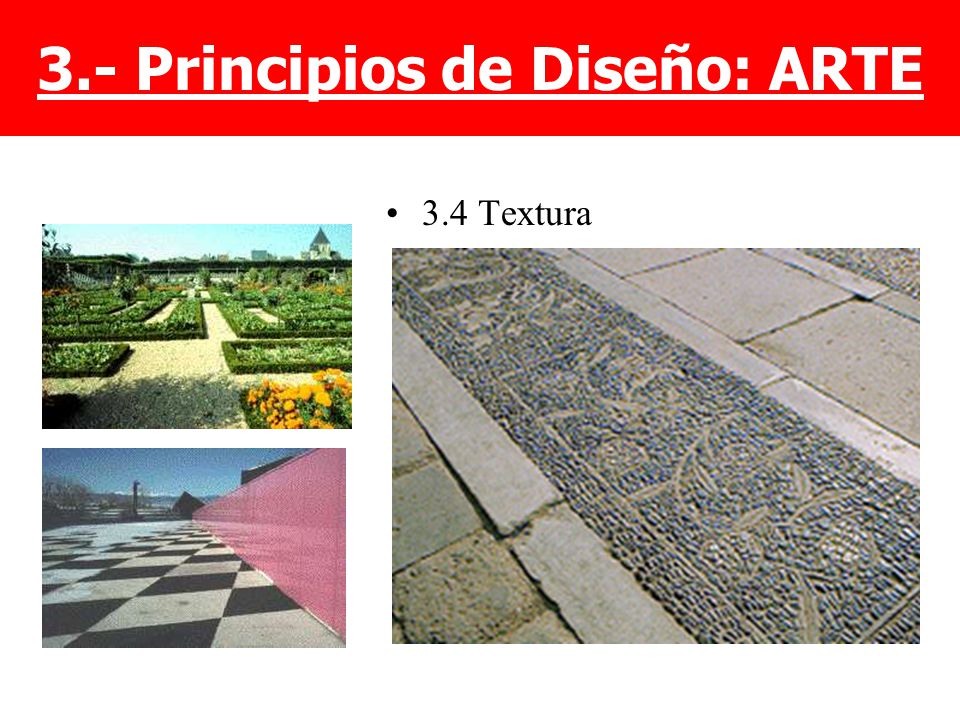 3.- Principios de Diseño: ARTE

• 3.4 Textura